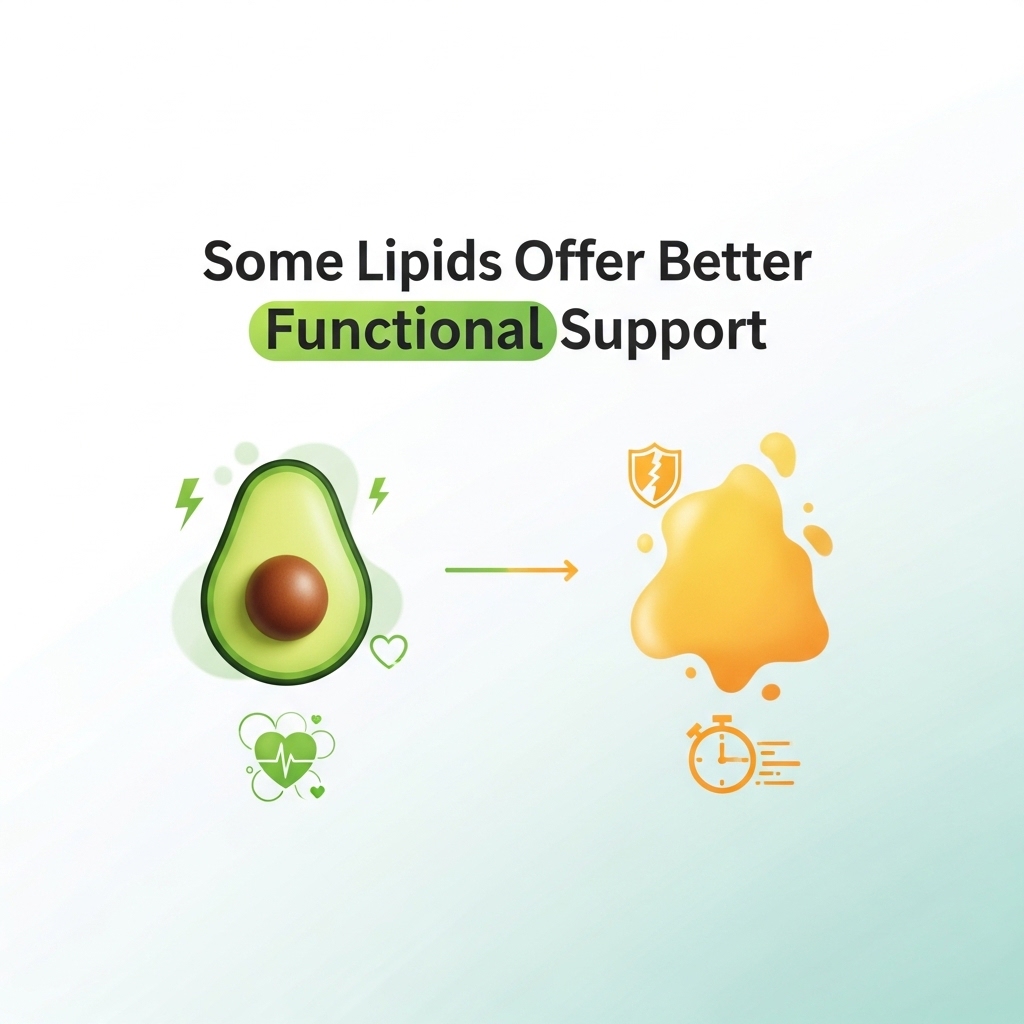 Some Lipids Offer Better Functional Support